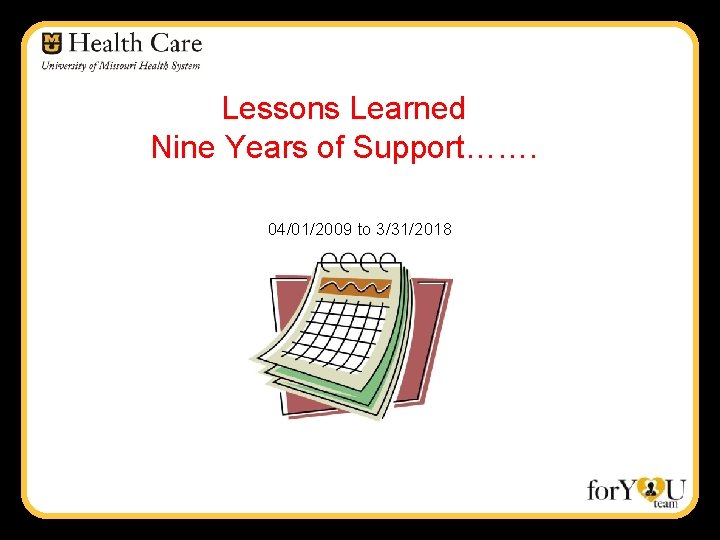 MU Health Care
University of Missouri Health System

Lessons Learned
Nine Years of Support…….

04/01/2009 to 3/31/2018

forYOU team